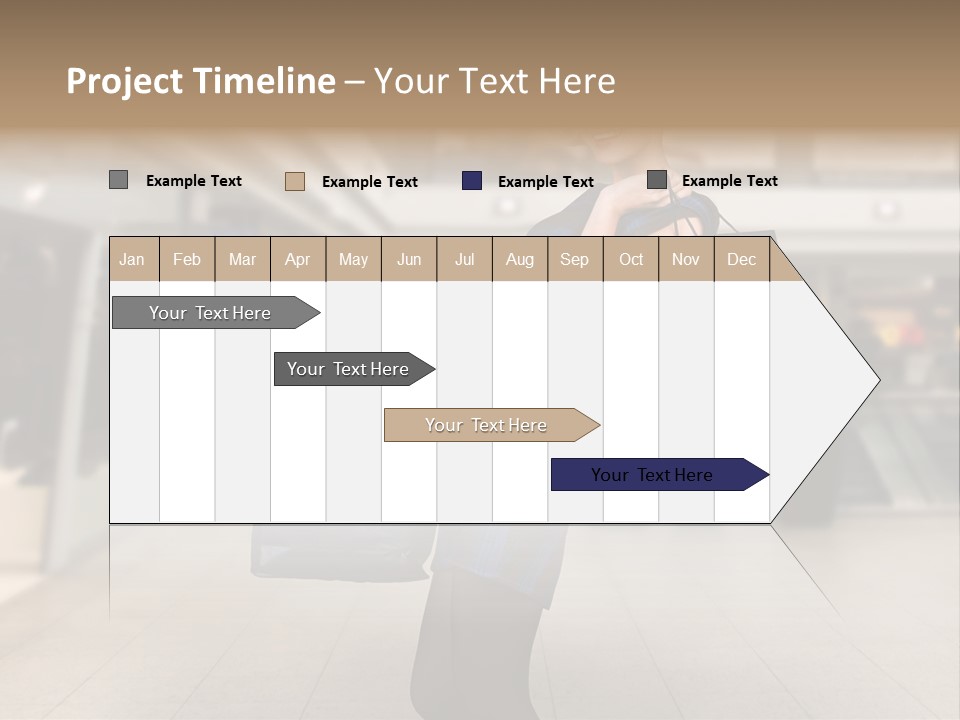 Project Timeline – Your Text Here

Example Text Example Text Example Text Example Text

| Jan | Feb | Mar | Apr | May | Jun | Jul | Aug | Sep | Oct | Nov | Dec |
|---|---|---|---|---|---|---|---|---|---|---|---|

Your Text Here

Your Text Here

Your Text Here

Your Text Here